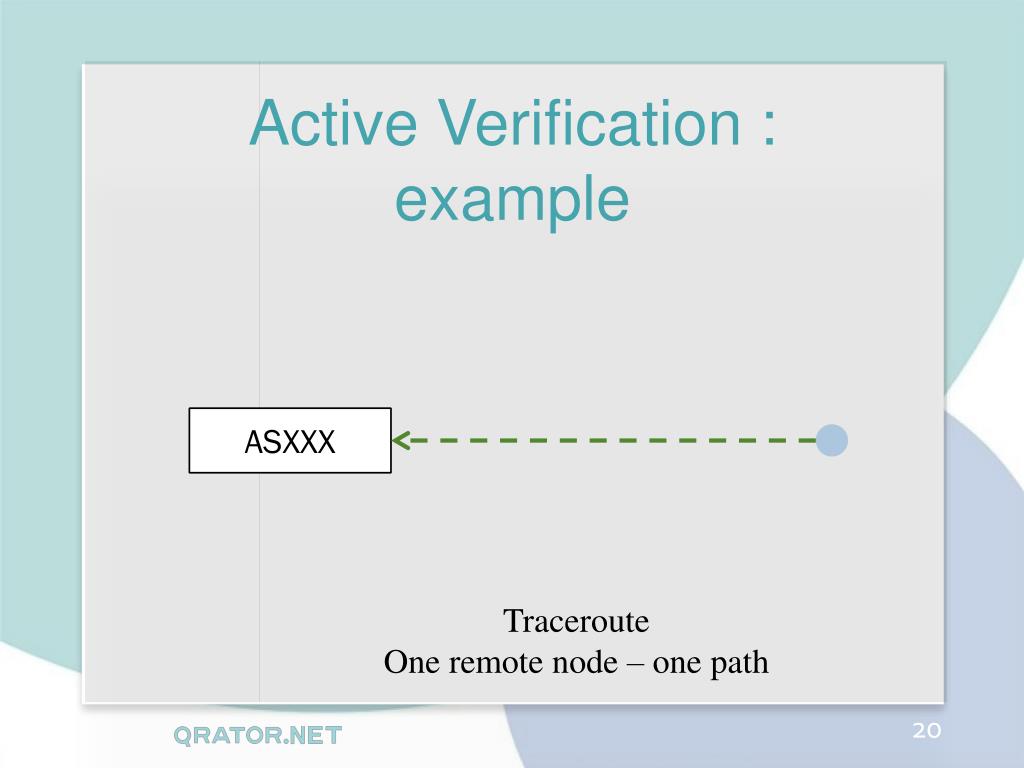 Active Verification : example

ASXXX

Traceroute
One remote node – one path

QRATOR.NET

20